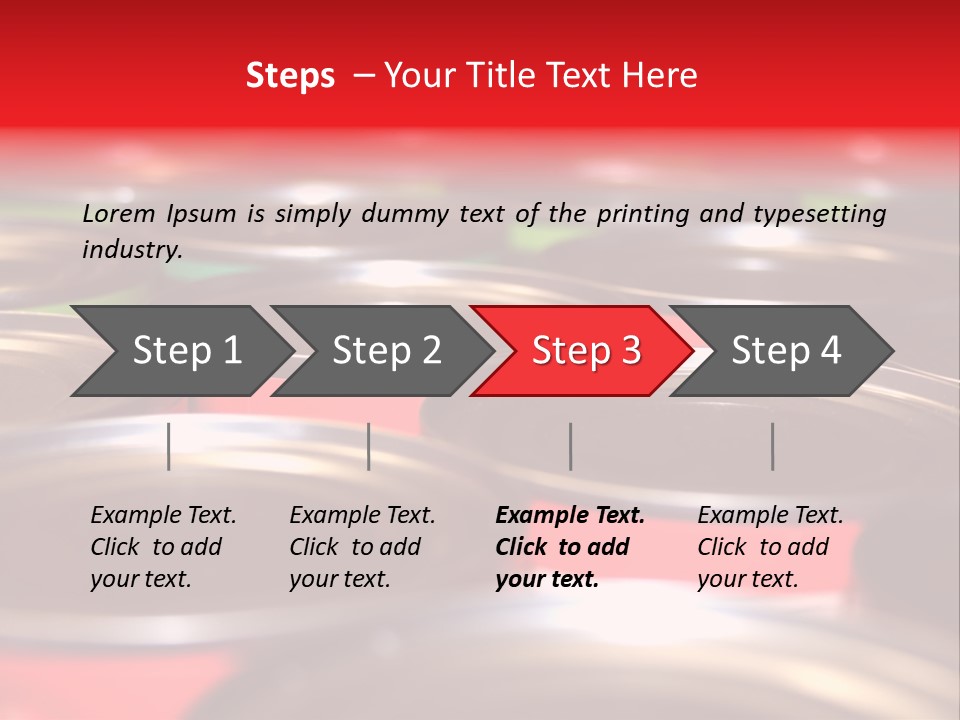 Steps – Your Title Text Here

Lorem Ipsum is simply dummy text of the printing and typesetting industry.

Step 1

Step 2

Step 3

Step 4

Example Text. Click to add your text.

Example Text. Click to add your text.

Example Text. Click to add your text.

Example Text. Click to add your text.